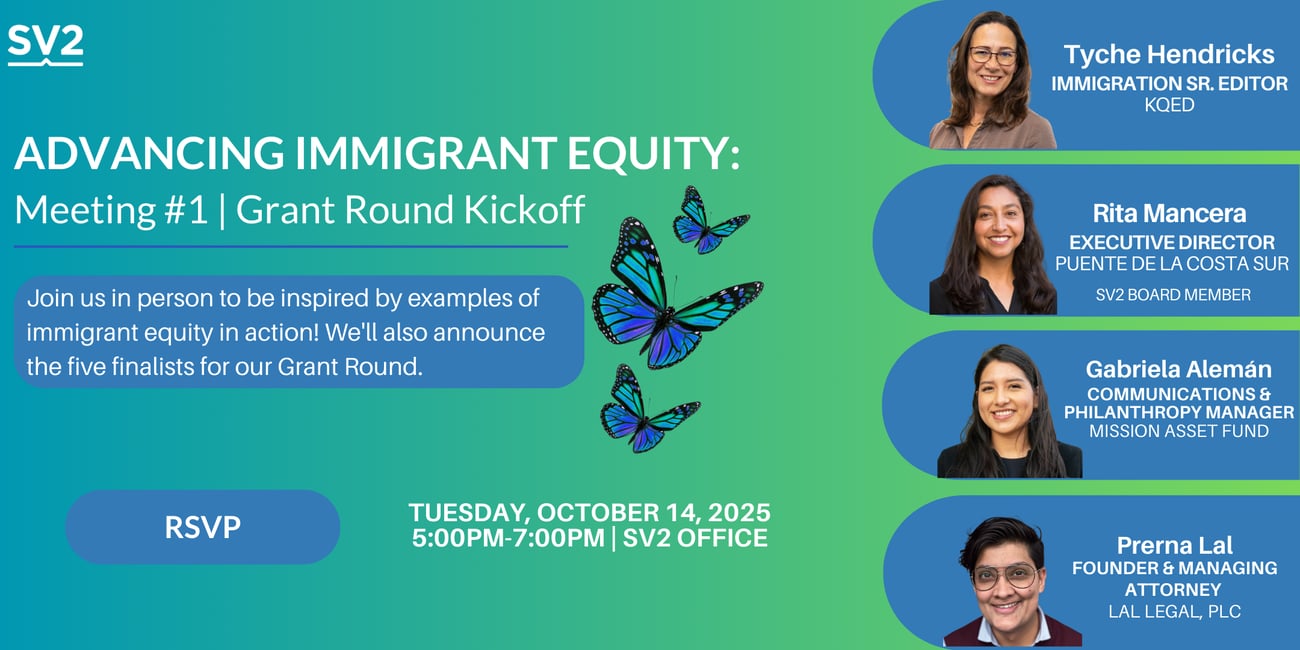 SV2

ADVANCING IMMIGRANT EQUITY:
Meeting #1 | Grant Round Kickoff

Join us in person to be inspired by examples of immigrant equity in action! We'll also announce the five finalists for our Grant Round.

RSVP

TUESDAY, OCTOBER 14, 2025
5:00PM-7:00PM | SV2 OFFICE

Tyche Hendricks
IMMIGRATION SR. EDITOR
KQED

Rita Mancera
EXECUTIVE DIRECTOR
PUENTE DE LA COSTA SUR
SV2 BOARD MEMBER

Gabriela Alemán
COMMUNICATIONS & PHILANTHROPY MANAGER
MISSION ASSET FUND

Prerna Lal
FOUNDER & MANAGING ATTORNEY
LAL LEGAL, PLC